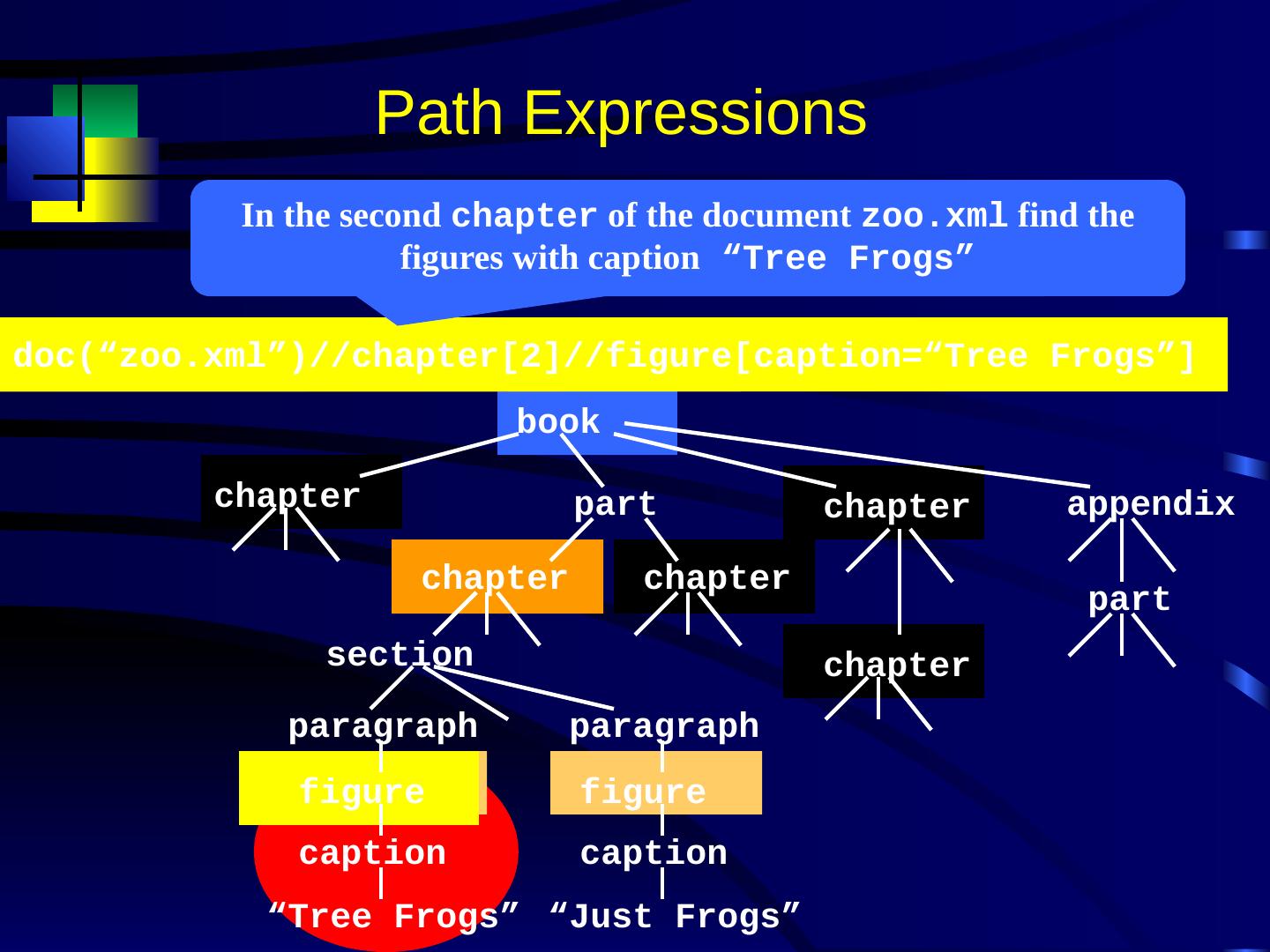 Path Expressions

In the second chapter of the document zoo.xml find the figures with caption “Tree Frogs”

doc(“zoo.xml”)//chapter[2]//figure[caption=“Tree Frogs”]

book

chapter

part

chapter

appendix

chapter

chapter

part

section

chapter

paragraph

paragraph

figure

figure

caption

caption

“Tree Frogs”

“Just Frogs”